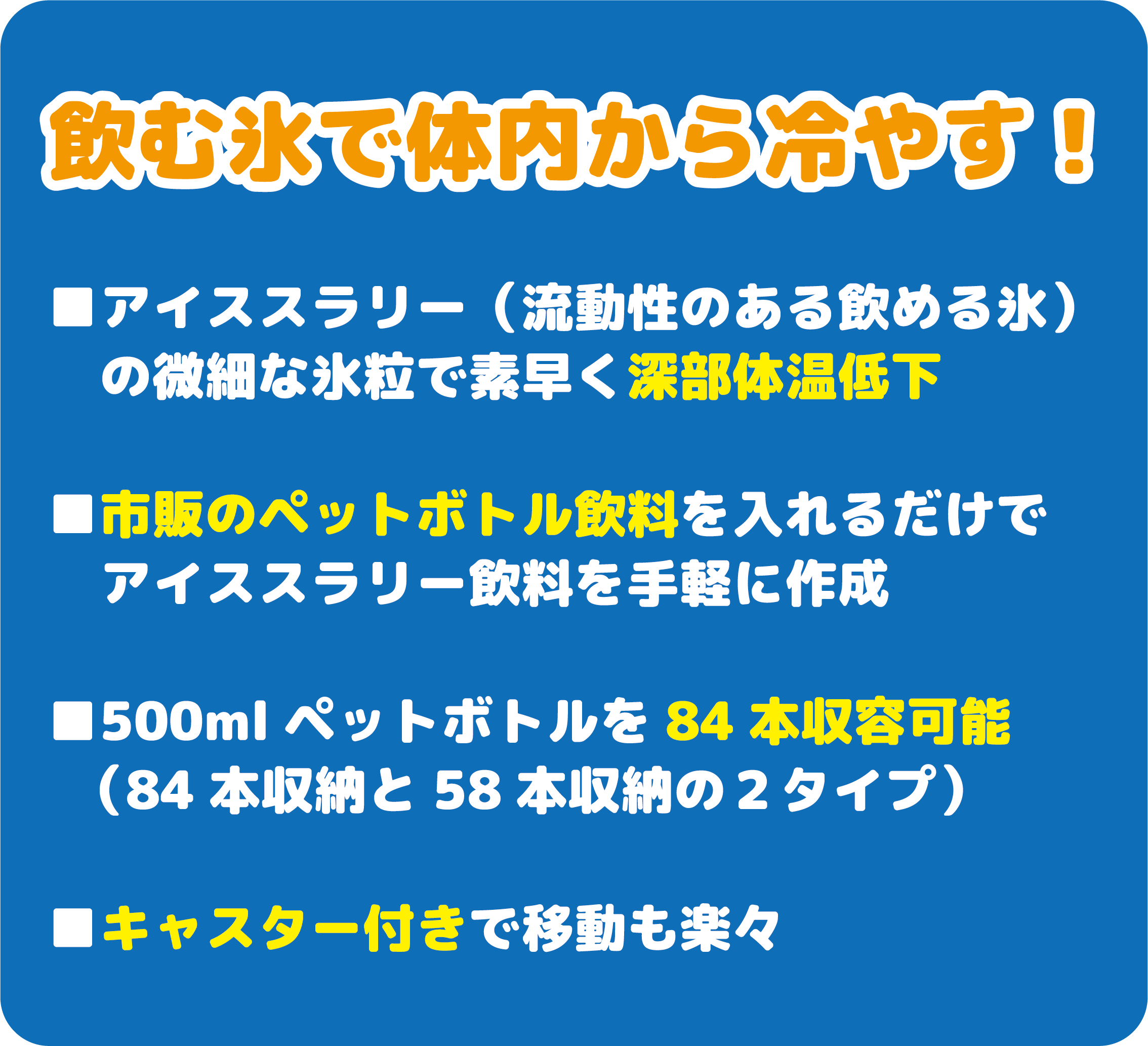 飲む氷で体内から冷やす！

■アイススラリー（流動性のある飲める氷）の微細な氷粒で素早く深部体温低下

■市販のペットボトル飲料を入れるだけでアイススラリー飲料を手軽に作成

■500ml ペットボトルを 84 本収容可能（84 本収納と 58 本収納の２タイプ）

■キャスター付きで移動も楽々